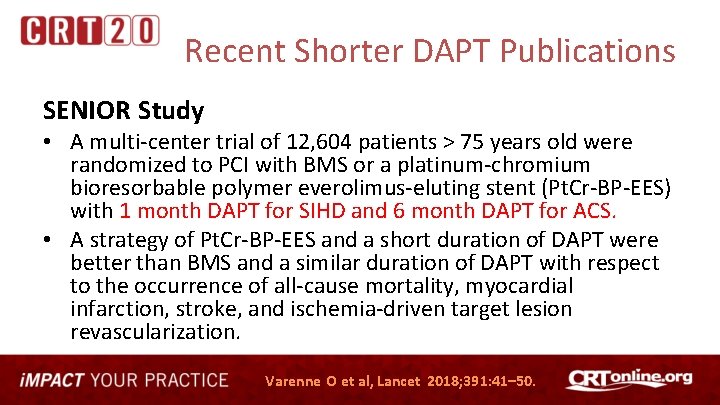 CRT20

Recent Shorter DAPT Publications

SENIOR Study

• A multi-center trial of 12,604 patients > 75 years old were randomized to PCI with BMS or a platinum-chromium bioresorbable polymer everolimus-eluting stent (PtCr-BP-EES) with 1 month DAPT for SIHD and 6 month DAPT for ACS.

• A strategy of PtCr-BP-EES and a short duration of DAPT were better than BMS and a similar duration of DAPT with respect to the occurrence of all-cause mortality, myocardial infarction, stroke, and ischemia-driven target lesion revascularization.

iMPACT YOUR PRACTICE

Varenne O et al, Lancet 2018;391:41–50.

CRTonline.org